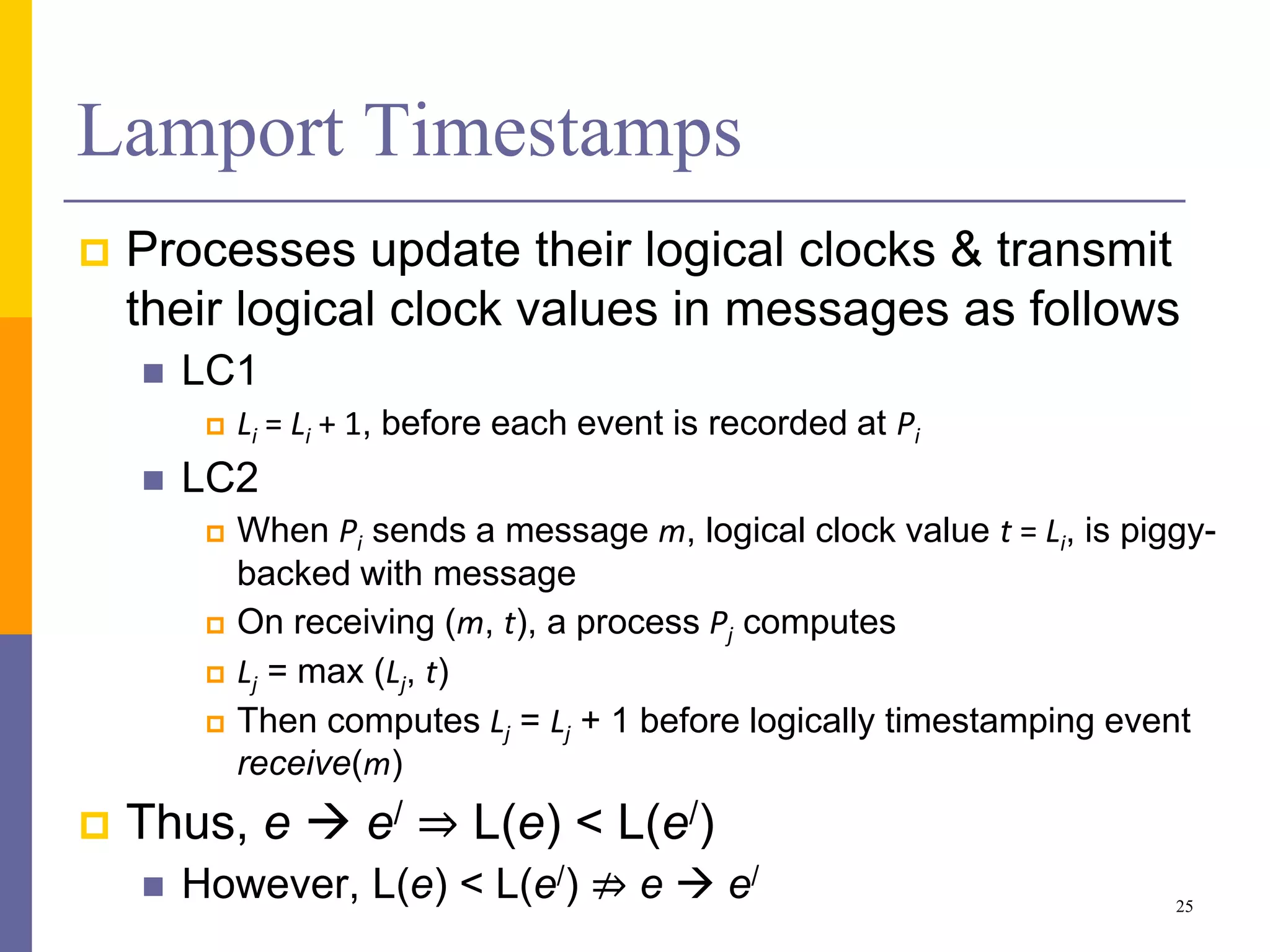 Lamport Timestamps

Processes update their logical clocks & transmit their logical clock values in messages as follows

LC1

$L_i = L_i + 1$, before each event is recorded at $P_i$

LC2

When $P_i$ sends a message $m$, logical clock value $t = L_i$, is piggy-backed with message

On receiving ($m$, $t$), a process $P_j$ computes

$L_j = \max(L_j, t)$

Then computes $L_j = L_j + 1$ before logically timestamping event $receive(m)$

Thus, $e \rightarrow e^{/} \Rightarrow L(e) < L(e^{/})$

However, $L(e) < L(e^{/}) \nRightarrow e \rightarrow e^{/}$

25